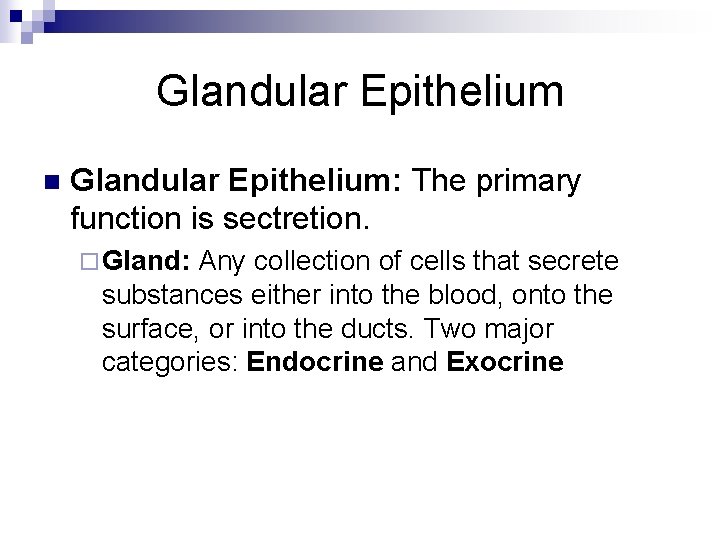 Glandular Epithelium

Glandular Epithelium: The primary function is sectretion.

Gland: Any collection of cells that secrete substances either into the blood, onto the surface, or into the ducts. Two major categories: Endocrine and Exocrine